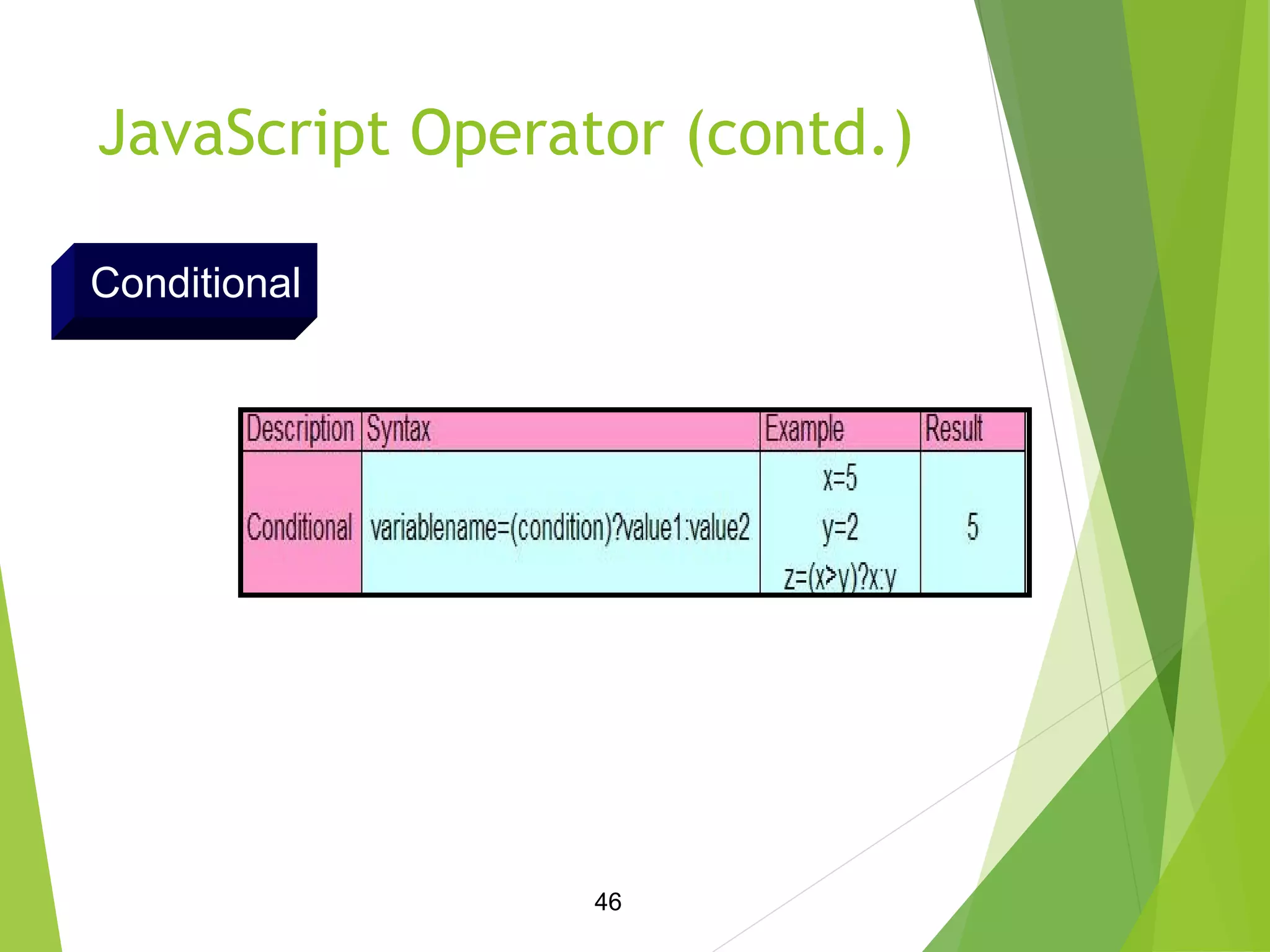 JavaScript Operator (contd.)

Conditional

| Description | Syntax | Example | Result |
|---|---|---|---|
| Conditional | variablename=(condition)?value1:value2 | x=5 y=2 z=(x>y)?x:y | 5 |

46